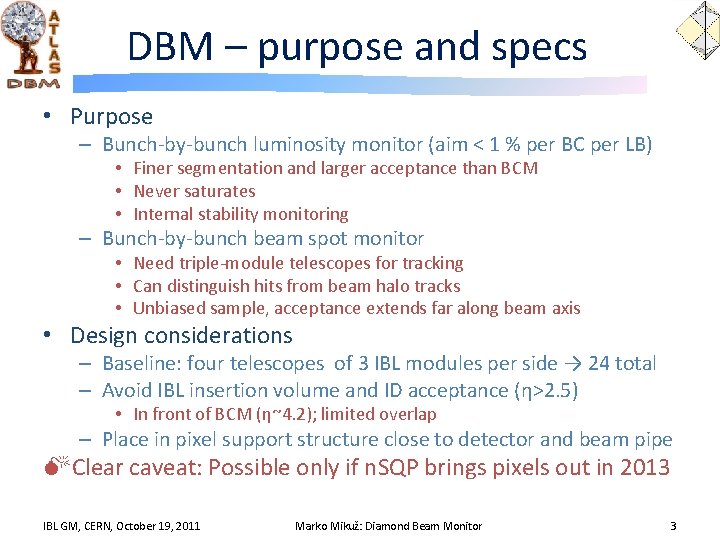 ATLAS
DBM

DBM – purpose and specs

• Purpose
– Bunch-by-bunch luminosity monitor (aim < 1 % per BC per LB)
• Finer segmentation and larger acceptance than BCM
• Never saturates
• Internal stability monitoring
– Bunch-by-bunch beam spot monitor
• Need triple-module telescopes for tracking
• Can distinguish hits from beam halo tracks
• Unbiased sample, acceptance extends far along beam axis
• Design considerations
– Baseline: four telescopes of 3 IBL modules per side → 24 total
– Avoid IBL insertion volume and ID acceptance (η>2.5)
• In front of BCM (η~4.2); limited overlap
– Place in pixel support structure close to detector and beam pipe
Clear caveat: Possible only if nSQP brings pixels out in 2013

IBL GM, CERN, October 19, 2011
Marko Mikuž: Diamond Beam Monitor
3